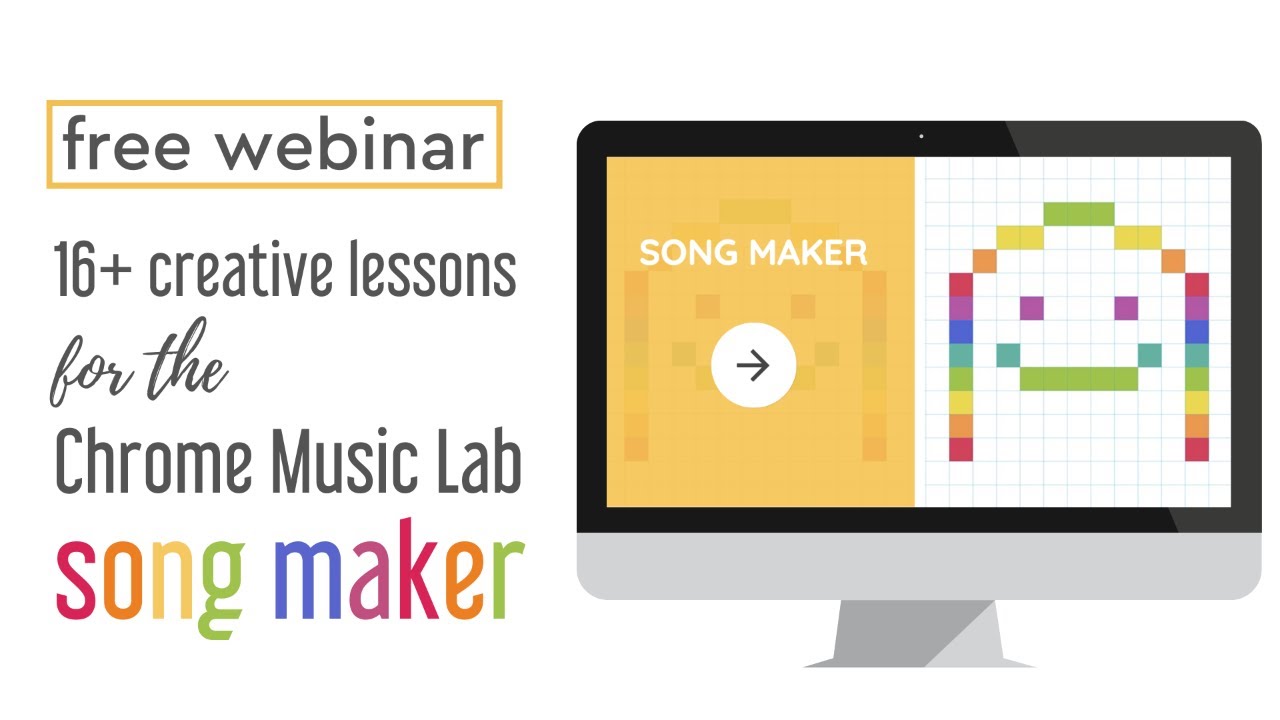 free webinar

16+ creative lessons for the Chrome Music Lab song maker

SONG MAKER